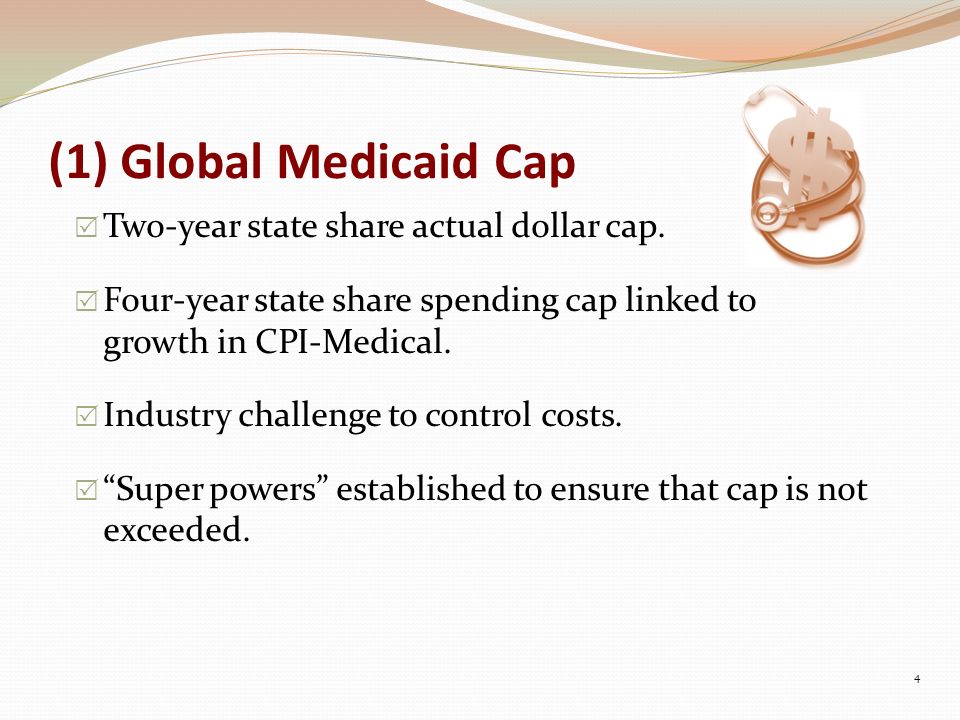 (1) Global Medicaid Cap

☑ Two-year state share actual dollar cap.

☑ Four-year state share spending cap linked to growth in CPI-Medical.

☑ Industry challenge to control costs.

☑ “Super powers” established to ensure that cap is not exceeded.

4